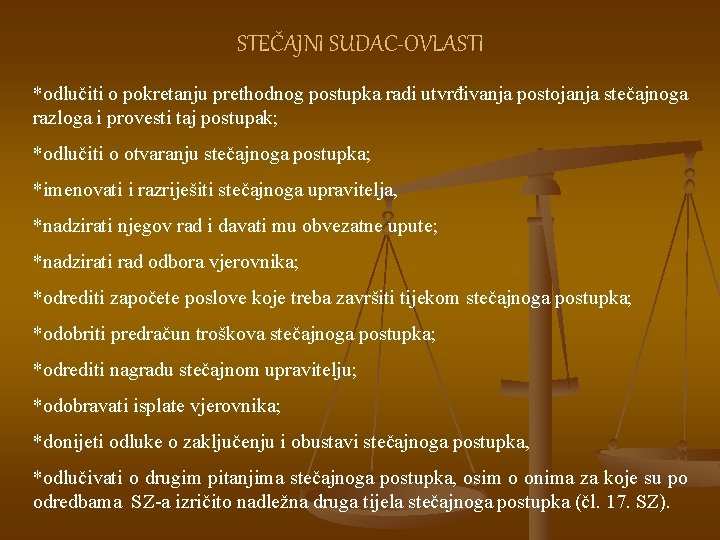 STEČAJNI SUDAC-OVLASTI

*odlučiti o pokretanju prethodnog postupka radi utvrđivanja postojanja stečajnoga razloga i provesti taj postupak;

*odlučiti o otvaranju stečajnoga postupka;

*imenovati i razriješiti stečajnoga upravitelja,

*nadzirati njegov rad i davati mu obvezatne upute;

*nadzirati rad odbora vjerovnika;

*odrediti započete poslove koje treba završiti tijekom stečajnoga postupka;

*odobriti predračun troškova stečajnoga postupka;

*odrediti nagradu stečajnom upravitelju;

*odobravati isplate vjerovnika;

*donijeti odluke o zaključenju i obustavi stečajnoga postupka,

*odlučivati o drugim pitanjima stečajnoga postupka, osim o onima za koje su po odredbama SZ-a izričito nadležna druga tijela stečajnoga postupka (čl. 17. SZ).